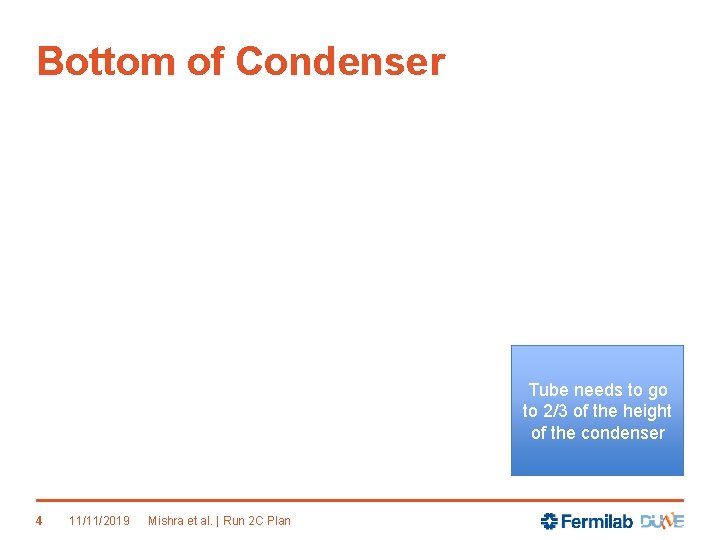 Bottom of Condenser

Tube needs to go to 2/3 of the height of the condenser

4 11/11/2019 Mishra et al. | Run 2C Plan

Fermilab DUNE